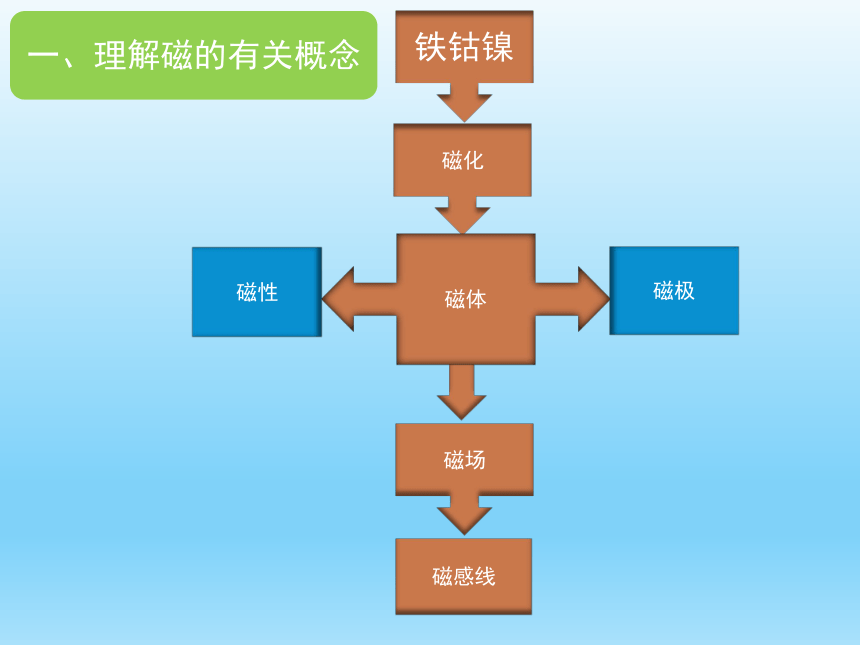 一、理解磁的有关概念

铁钴镍

磁化

磁性

磁体

磁极

磁场

磁感线